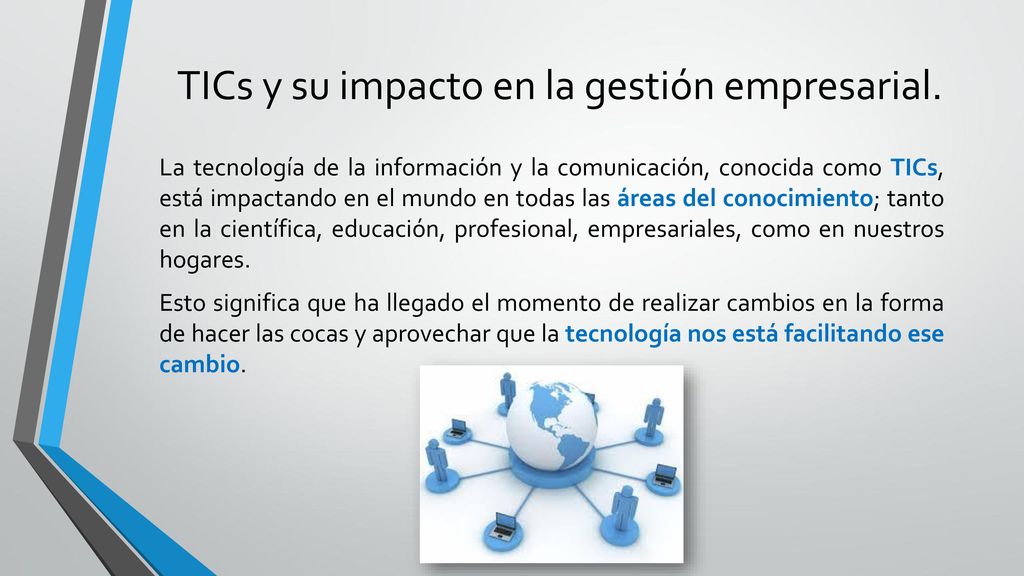 TICs y su impacto en la gestión empresarial.

La tecnología de la información y la comunicación, conocida como TICs, está impactando en el mundo en todas las áreas del conocimiento; tanto en la científica, educación, profesional, empresariales, como en nuestros hogares.

Esto significa que ha llegado el momento de realizar cambios en la forma de hacer las cocas y aprovechar que la tecnología nos está facilitando ese cambio.